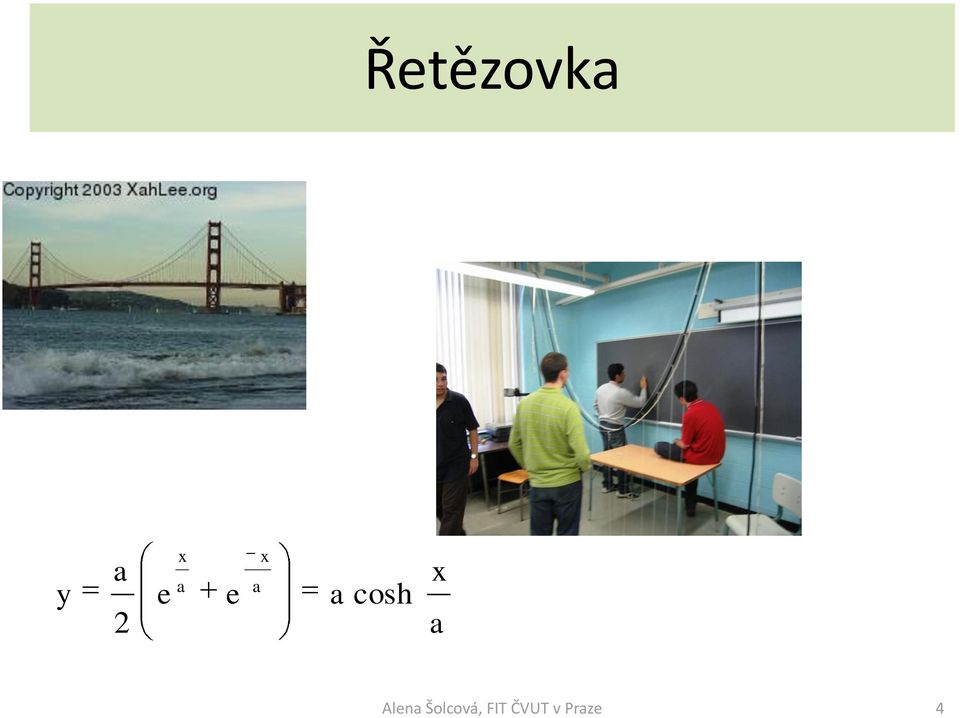 Řetězovka

Copyright 2003 XahLee.org

$y = \frac{a}{2}\left(e^{\frac{x}{a}} + e^{\frac{-x}{a}}\right) = a \cosh \frac{x}{a}$

Alena Šolcová, FIT ČVUT v Praze

4